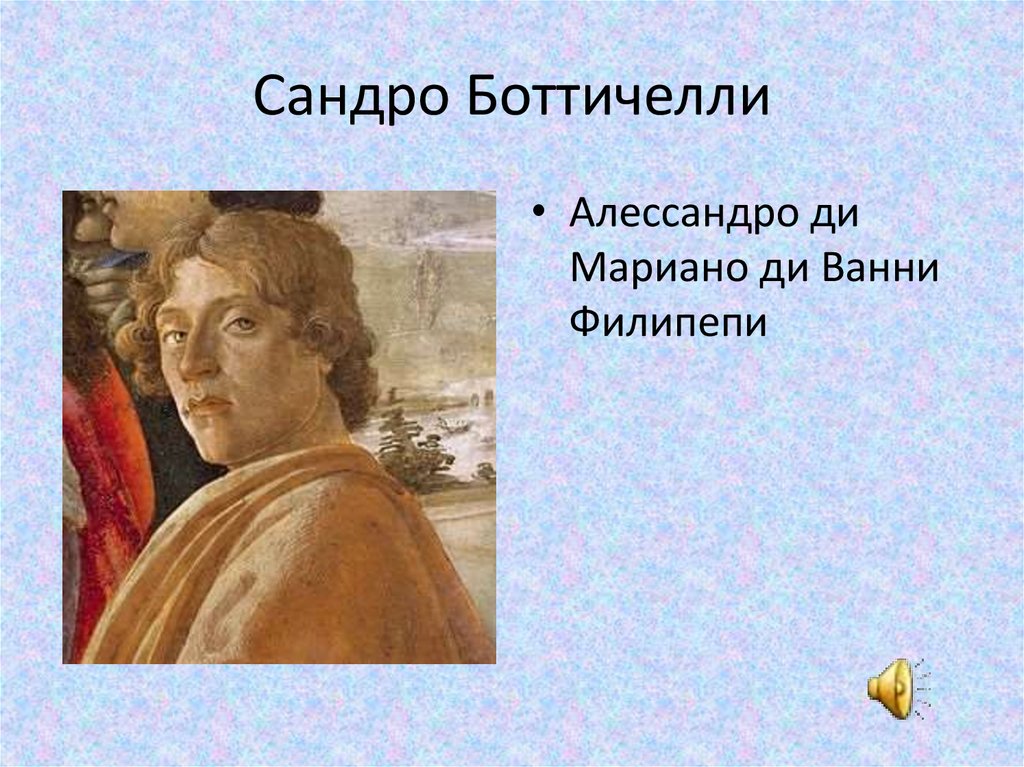 Сандро Боттичелли

• Алессандро ди Мариано ди Ванни Филипепи